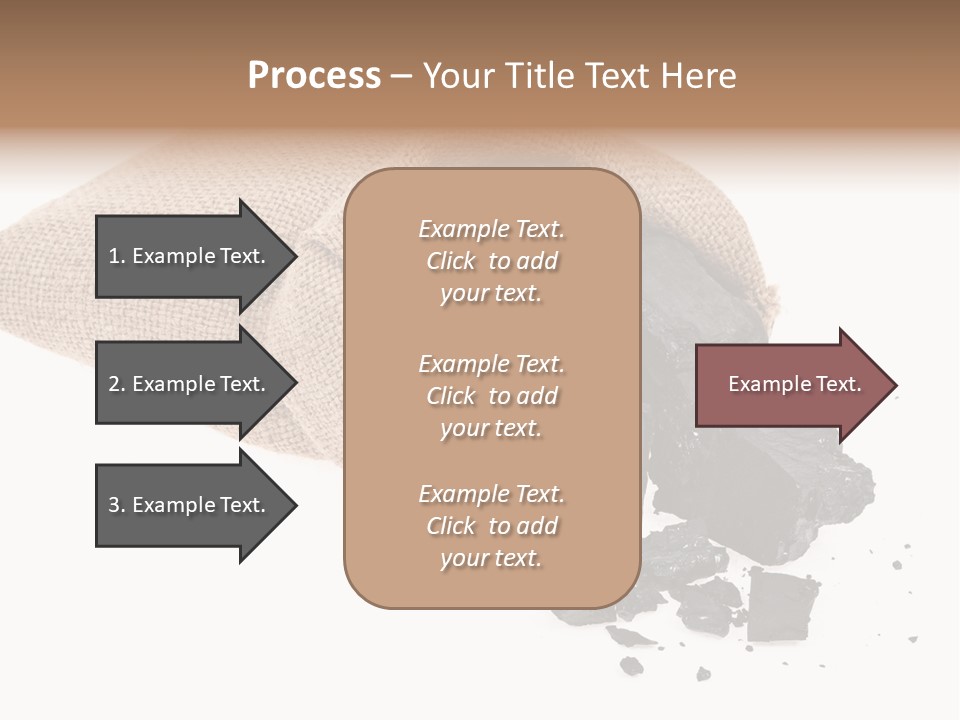 Process – Your Title Text Here

1. Example Text.

2. Example Text.

3. Example Text.

Example Text. Click to add your text.

Example Text. Click to add your text.

Example Text. Click to add your text.

Example Text.